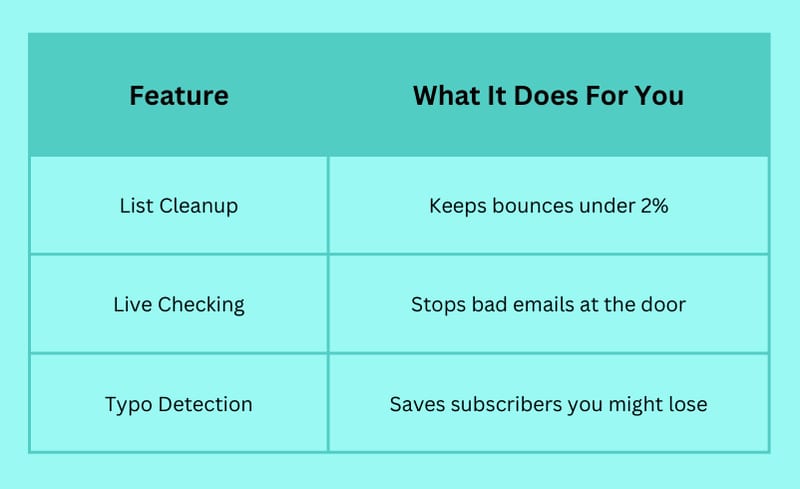 | Feature | What It Does For You |
|---|---|
| List Cleanup | Keeps bounces under 2% |
| Live Checking | Stops bad emails at the door |
| Typo Detection | Saves subscribers you might lose |